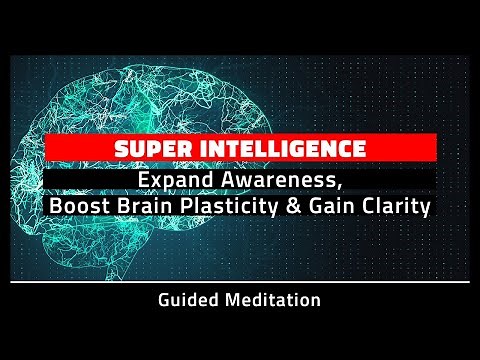 SUPER INTELLIGENCE

Expand Awareness,
Boost Brain Plasticity & Gain Clarity

Guided Meditation